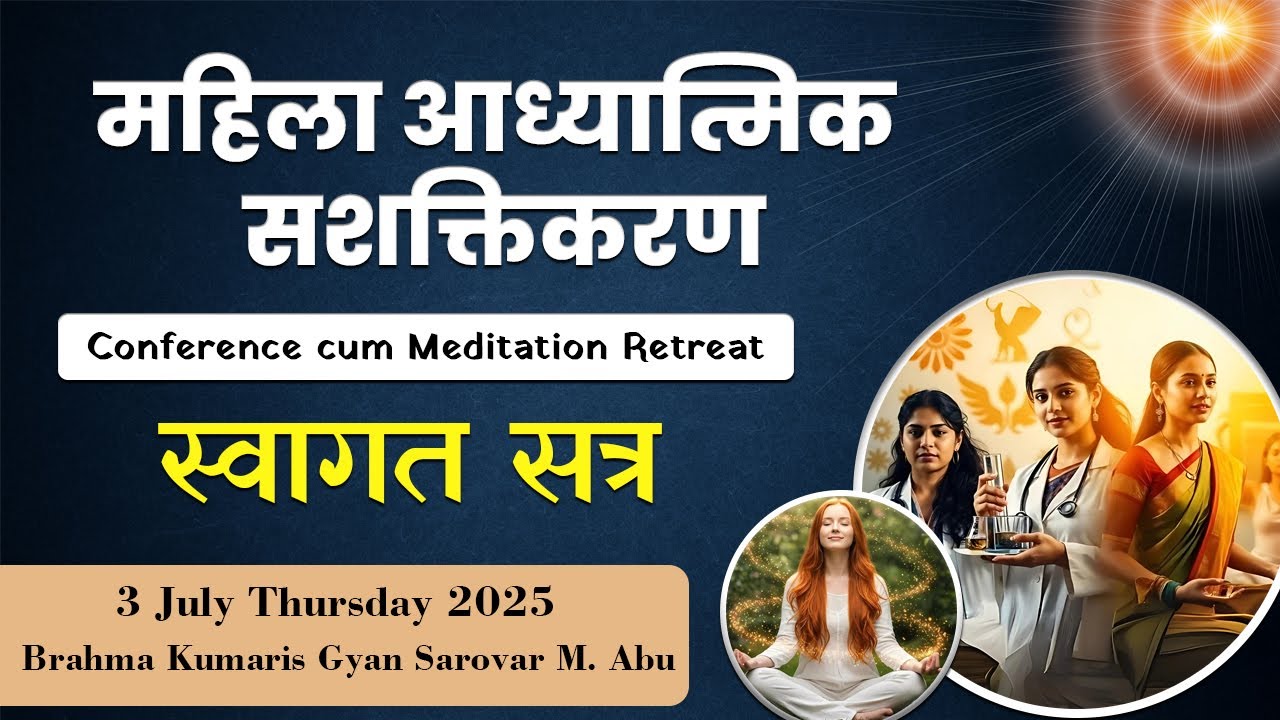 महिला आध्यात्मिक सशक्तिकरण

Conference cum Meditation Retreat

स्वागत सत्र

3 July Thursday 2025

Brahma Kumaris Gyan Sarovar M. Abu